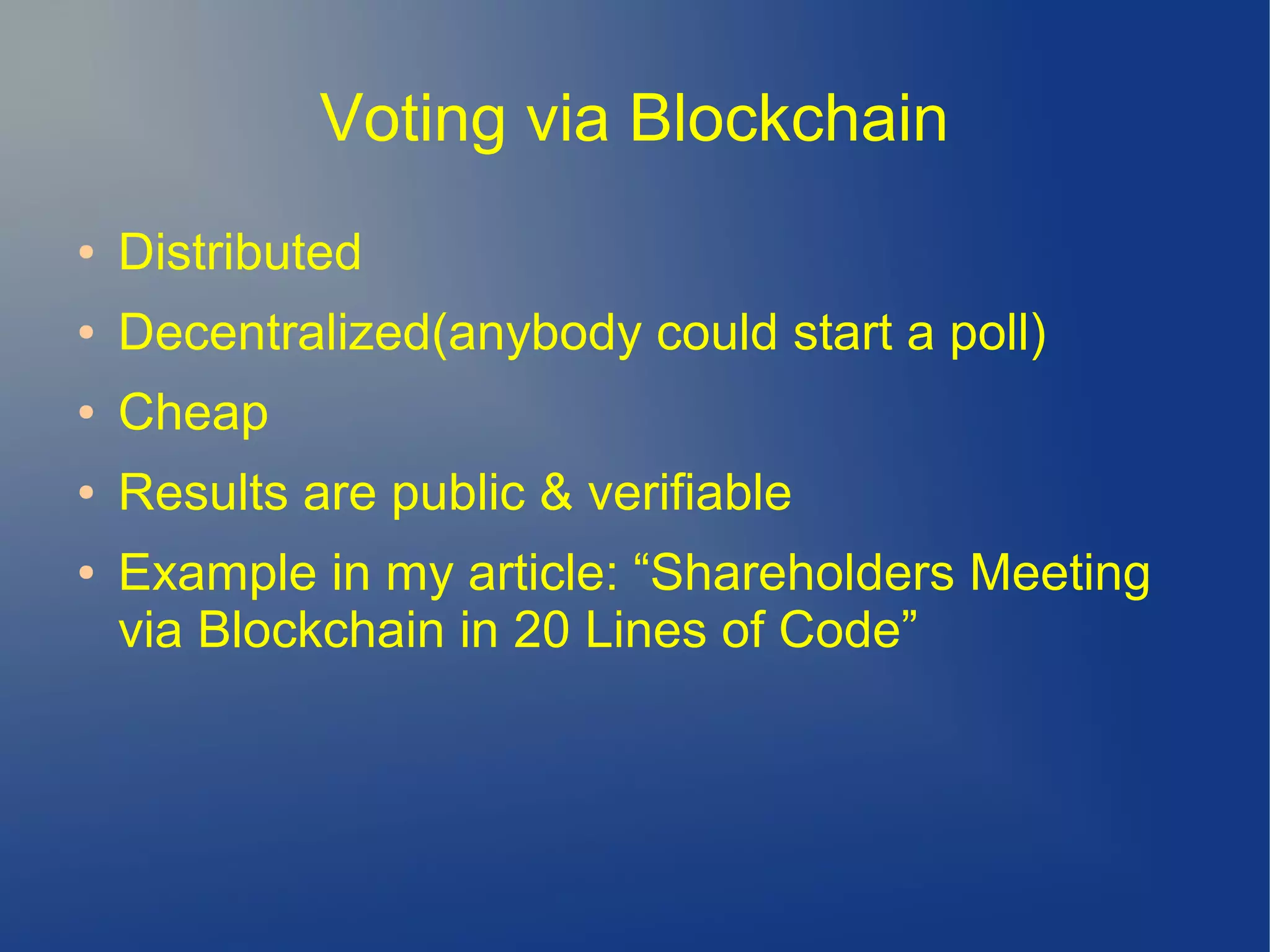 Voting via Blockchain

• Distributed
• Decentralized(anybody could start a poll)
• Cheap
• Results are public & verifiable
• Example in my article: “Shareholders Meeting via Blockchain in 20 Lines of Code”